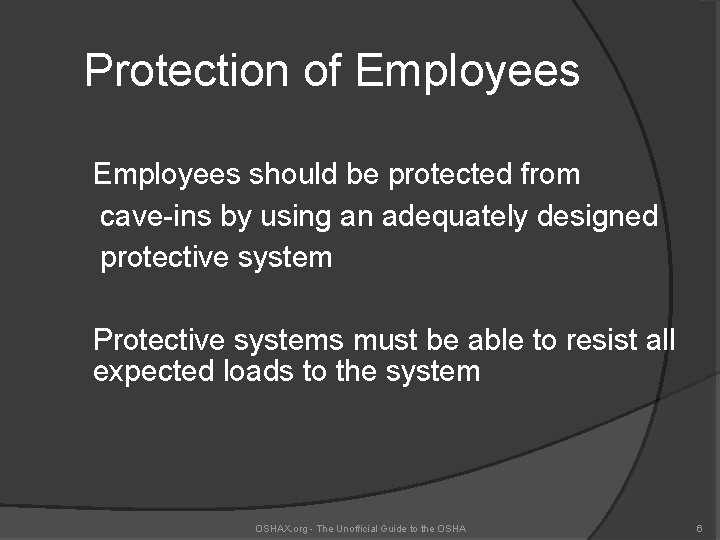 Protection of Employees

Employees should be protected from cave-ins by using an adequately designed protective system

Protective systems must be able to resist all expected loads to the system

OSHAX.org - The Unofficial Guide to the OSHA

6